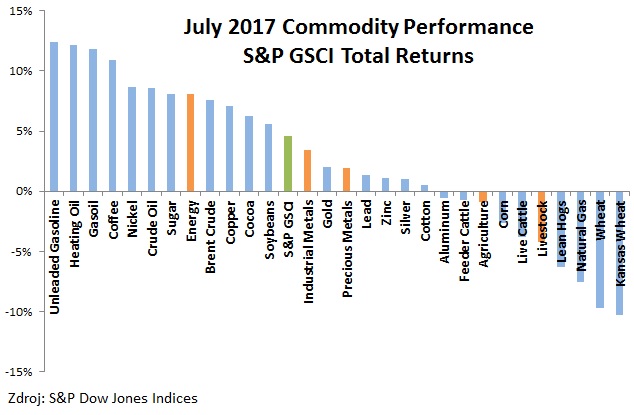 July 2017 Commodity Performance
S&P GSCI Total Returns

15%
10%
5%
0%
-5%
-10%
-15%

Unleaded Gasoline
Heating Oil
Gasoil
Coffee
Nickel
Crude Oil
Sugar
Energy
Brent Crude
Copper
Cocoa
Soybeans
S&P GSCI
Industrial Metals
Gold
Precious Metals
Lead
Zinc
Silver
Cotton
Aluminum
Feeder Cattle
Agriculture
Corn
Live Cattle
Livestock
Lean Hogs
Natural Gas
Wheat
Kansas Wheat

Zdroj: S&P Dow Jones Indices